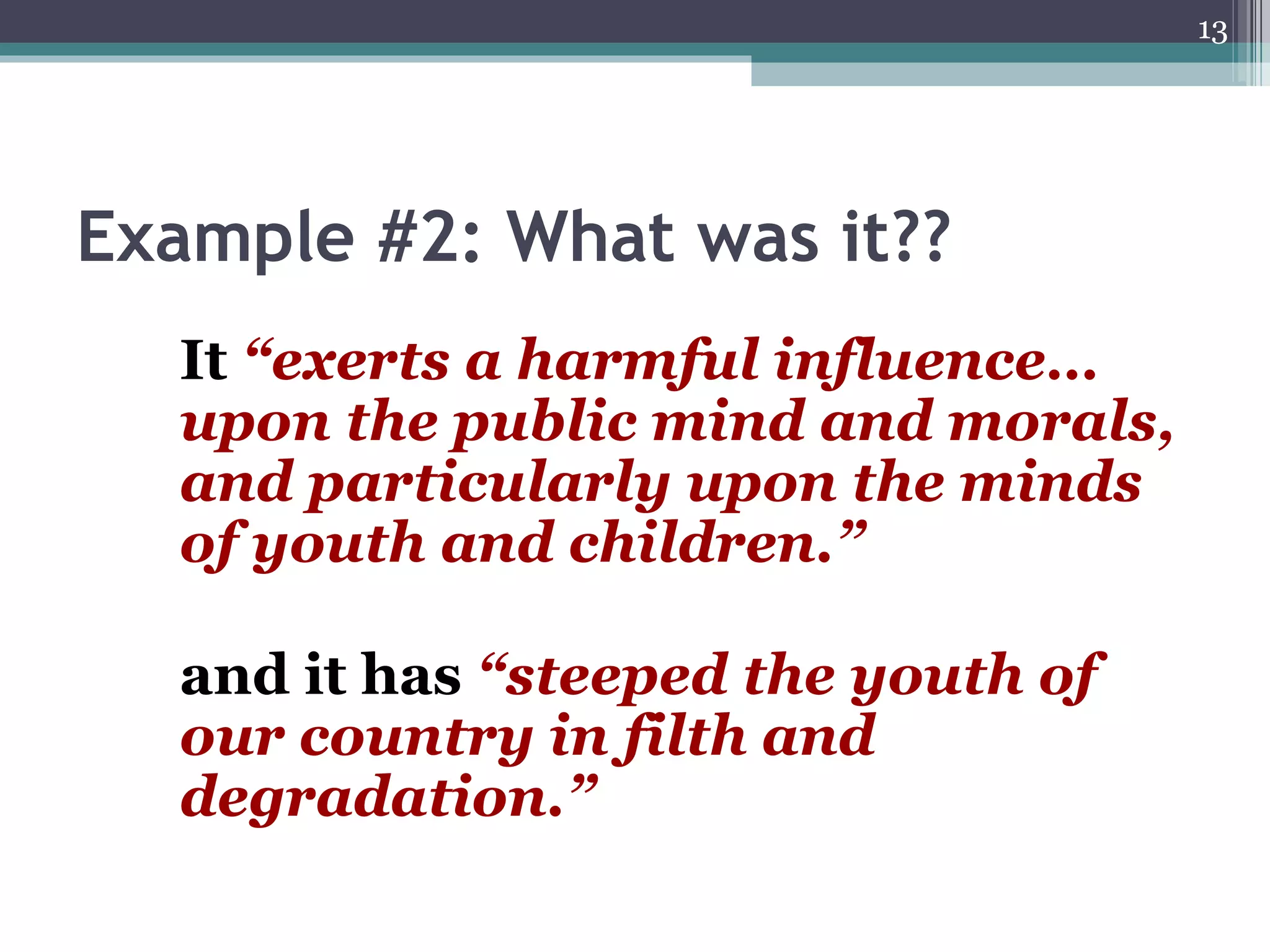 13

Example #2: What was it??

It “exerts a harmful influence… upon the public mind and morals, and particularly upon the minds of youth and children.”

and it has “steeped the youth of our country in filth and degradation.”